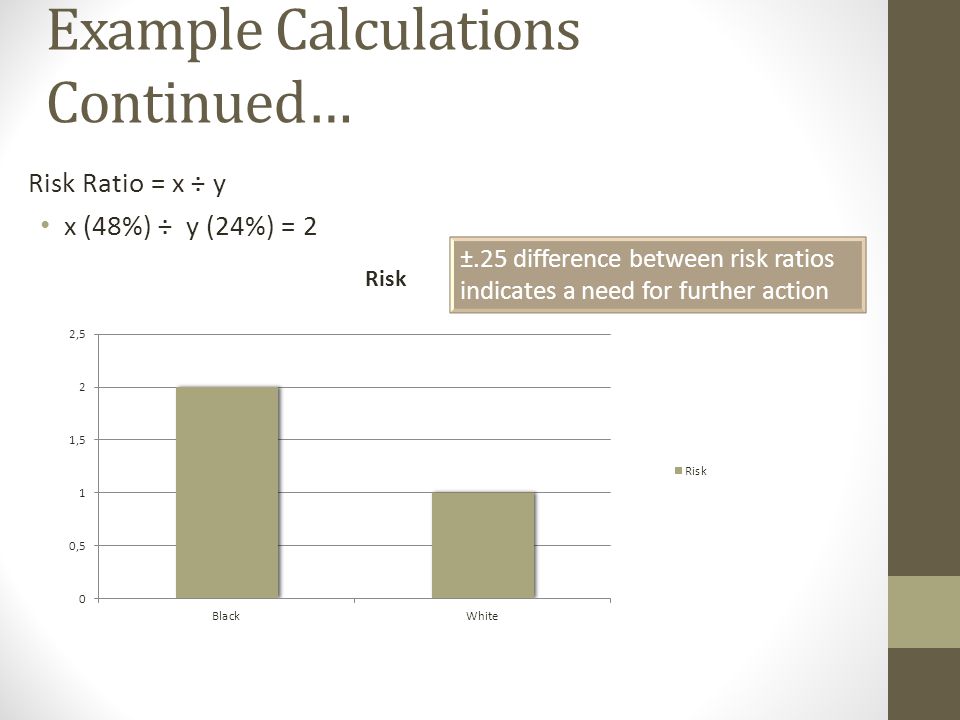 Example Calculations Continued…

Risk Ratio = x ÷ y

• x (48%) ÷ y (24%) = 2

±.25 difference between risk ratios indicates a need for further action

Risk

2,5
2
1,5
1
0,5
0

Black
White

Risk